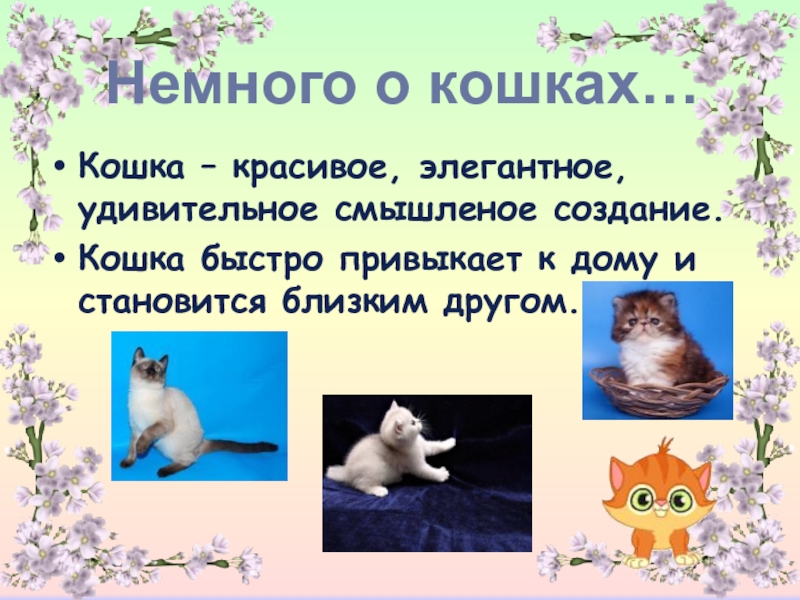 Немного о кошках…

• Кошка – красивое, элегантное, удивительное смышленое создание.
• Кошка быстро привыкает к дому и становится близким другом.